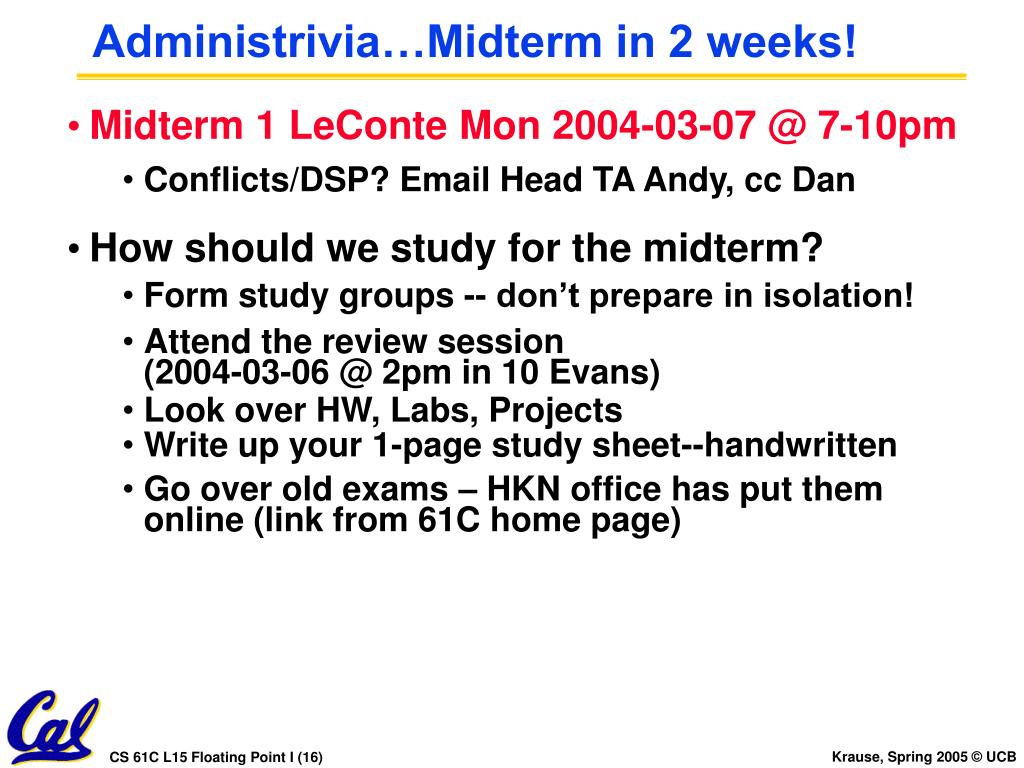 Administrivia…Midterm in 2 weeks!

• Midterm 1 LeConte Mon 2004-03-07 @ 7-10pm
• Conflicts/DSP? Email Head TA Andy, cc Dan

• How should we study for the midterm?
• Form study groups -- don't prepare in isolation!
• Attend the review session (2004-03-06 @ 2pm in 10 Evans)
• Look over HW, Labs, Projects
• Write up your 1-page study sheet--handwritten
• Go over old exams – HKN office has put them online (link from 61C home page)

Cal

CS 61C L15 Floating Point I (16)

Krause, Spring 2005 © UCB